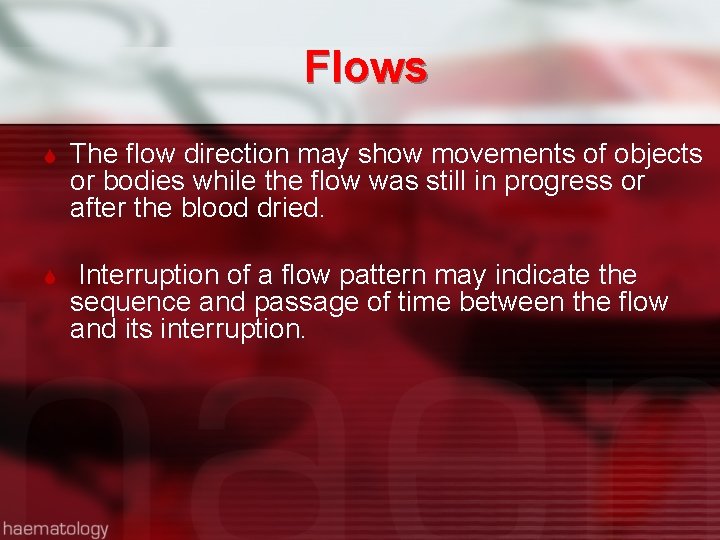 Flows

The flow direction may show movements of objects or bodies while the flow was still in progress or after the blood dried.

Interruption of a flow pattern may indicate the sequence and passage of time between the flow and its interruption.

haematology